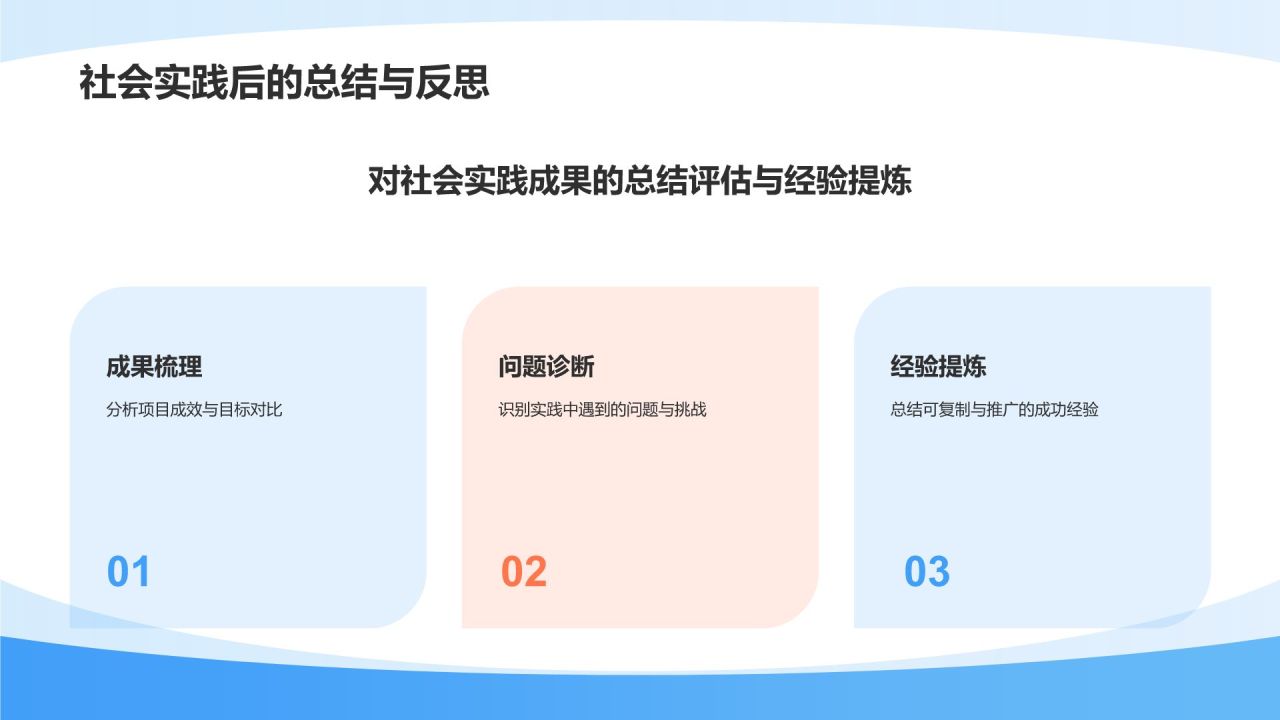 社会实践后的总结与反思

对社会实践成果的总结评估与经验提炼

成果梳理

分析项目成效与目标对比

01

问题诊断

识别实践中遇到的问题与挑战

02

经验提炼

总结可复制与推广的成功经验

03